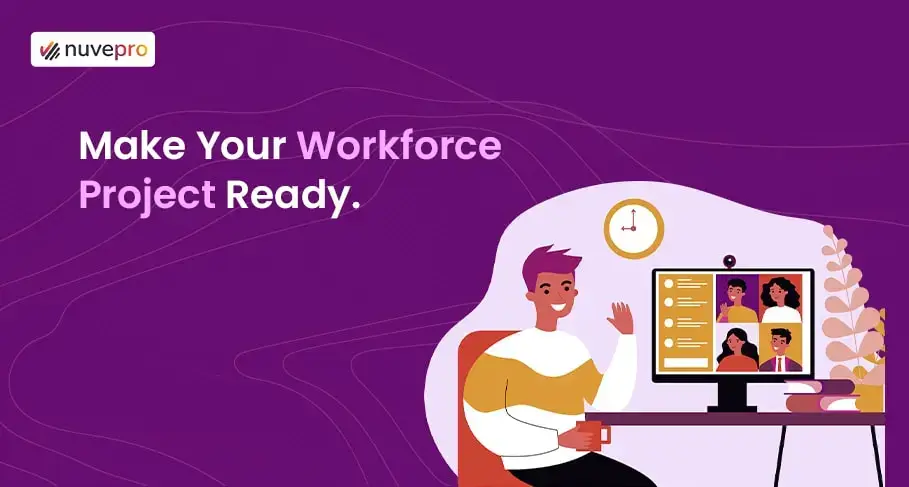 nuvepro

Make Your Workforce Project Ready.